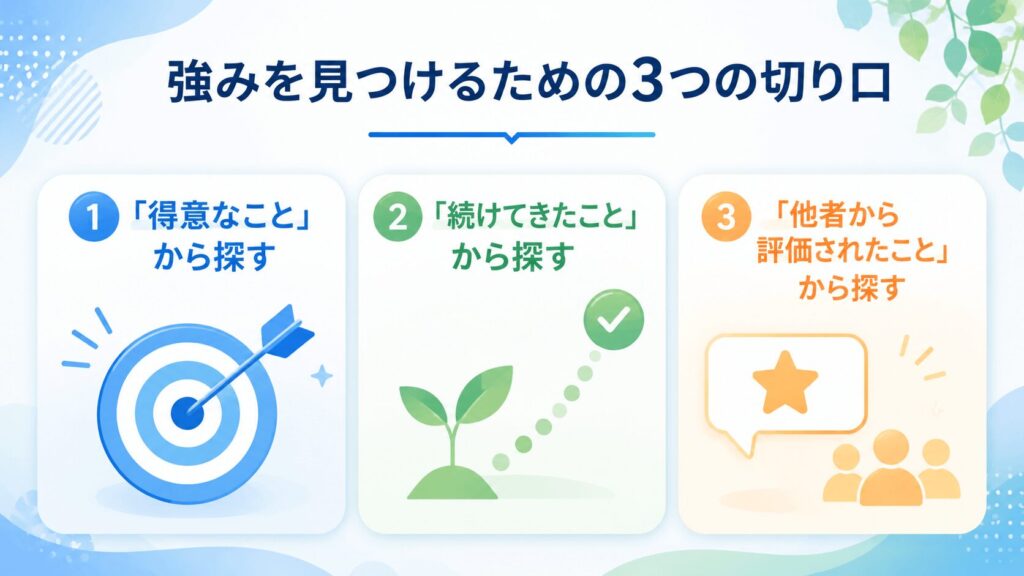 強みを見つけるための3つの切り口

1 「得意なこと」から探す

2 「続けてきたこと」から探す

3 「他者から評価されたこと」から探す